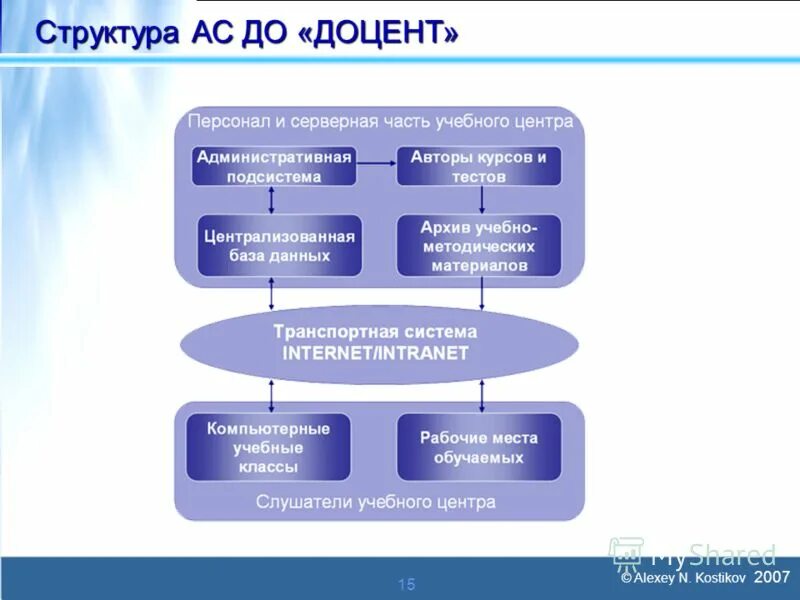 Структура АС ДО «ДОЦЕНТ»

Персонал и серверная часть учебного центра

Административная подсистема

Авторы курсов и тестов

Централизованная база данных

Архив учебно-методических материалов

Транспортная система INTERNET/INTRANET

Компьютерные учебные классы

Рабочие места обучаемых

Слушатели учебного центра

MyShared

15

© Alexey N. Kostikov 2007